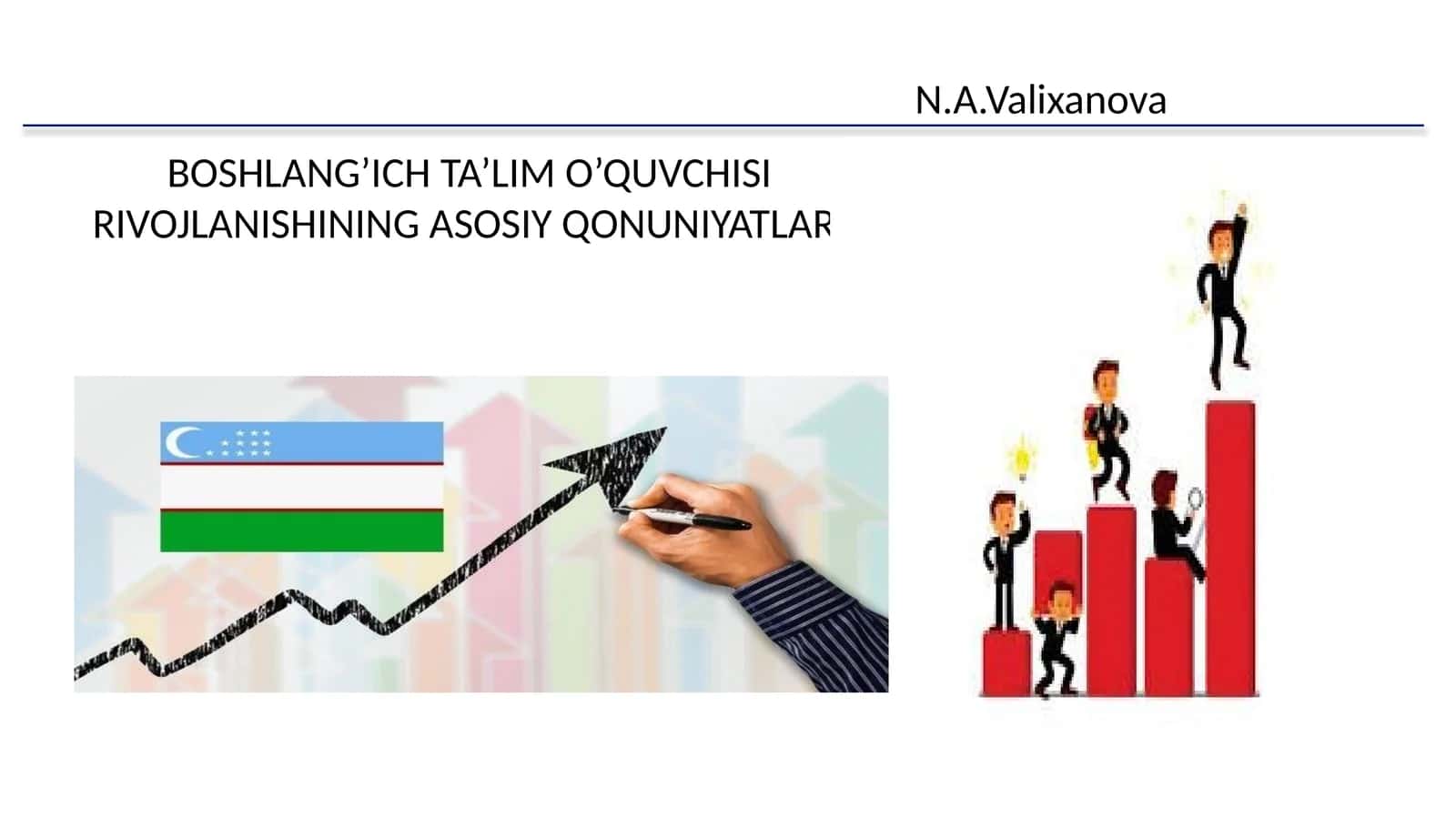 N.A.Valixanova

BOSHLANG’ICH TA’LIM O’QUVCHISI RIVOJLANISHINING ASOSIY QONUNIYATLAR